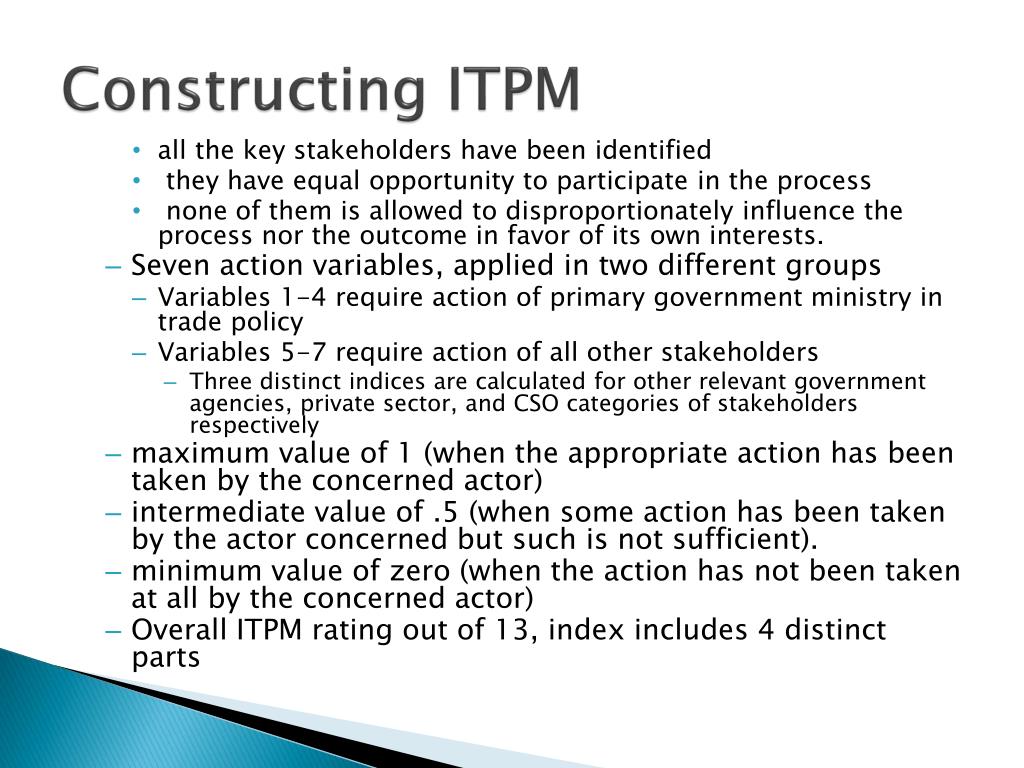 Constructing ITPM

• all the key stakeholders have been identified
• they have equal opportunity to participate in the process
• none of them is allowed to disproportionately influence the process nor the outcome in favor of its own interests.

– Seven action variables, applied in two different groups
– Variables 1-4 require action of primary government ministry in trade policy
– Variables 5-7 require action of all other stakeholders
– Three distinct indices are calculated for other relevant government agencies, private sector, and CSO categories of stakeholders respectively

– maximum value of 1 (when the appropriate action has been taken by the concerned actor)
– intermediate value of .5 (when some action has been taken by the actor concerned but such is not sufficient).
– minimum value of zero (when the action has not been taken at all by the concerned actor)
– Overall ITPM rating out of 13, index includes 4 distinct parts